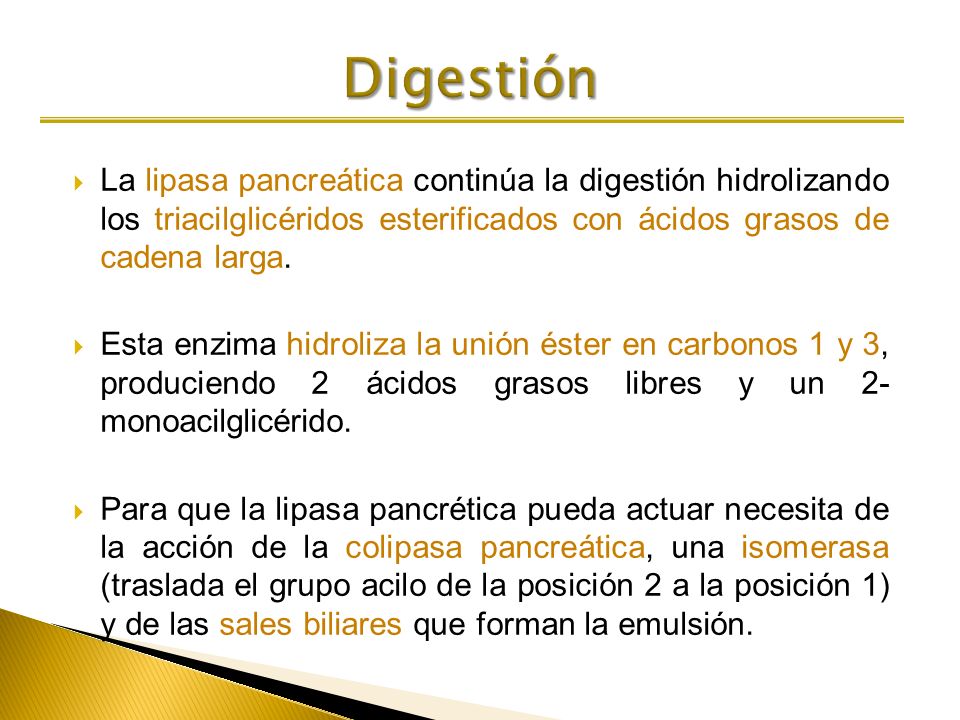 Digestión

La lipasa pancreática continúa la digestión hidrolizando los triacilglicéridos esterificados con ácidos grasos de cadena larga.

Esta enzima hidroliza la unión éster en carbonos 1 y 3, produciendo 2 ácidos grasos libres y un 2-monoacilglicérido.

Para que la lipasa pancrética pueda actuar necesita de la acción de la colipasa pancreática, una isomerasa (traslada el grupo acilo de la posición 2 a la posición 1) y de las sales biliares que forman la emulsión.